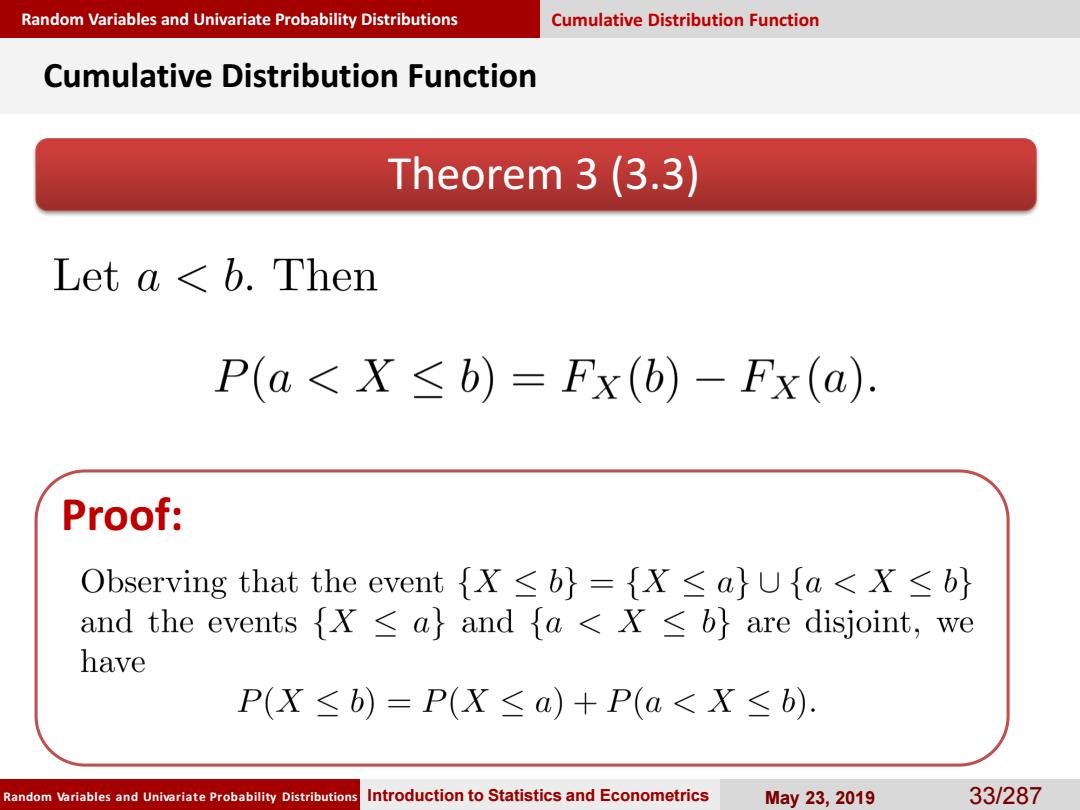 Random Variables and Univariate Probability Distributions Cumulative Distribution Function

Cumulative Distribution Function

Theorem 3 (3.3)

Let $a < b$. Then

$$P(a < X \leq b) = F_X(b) - F_X(a).$$

Proof:

Observing that the event $\{X \leq b\} = \{X \leq a\} \cup \{a < X \leq b\}$ and the events $\{X \leq a\}$ and $\{a < X \leq b\}$ are disjoint, we have

$$P(X \leq b) = P(X \leq a) + P(a < X \leq b).$$

Random Variables and Univariate Probability Distributions Introduction to Statistics and Econometrics May 23, 2019 33/287